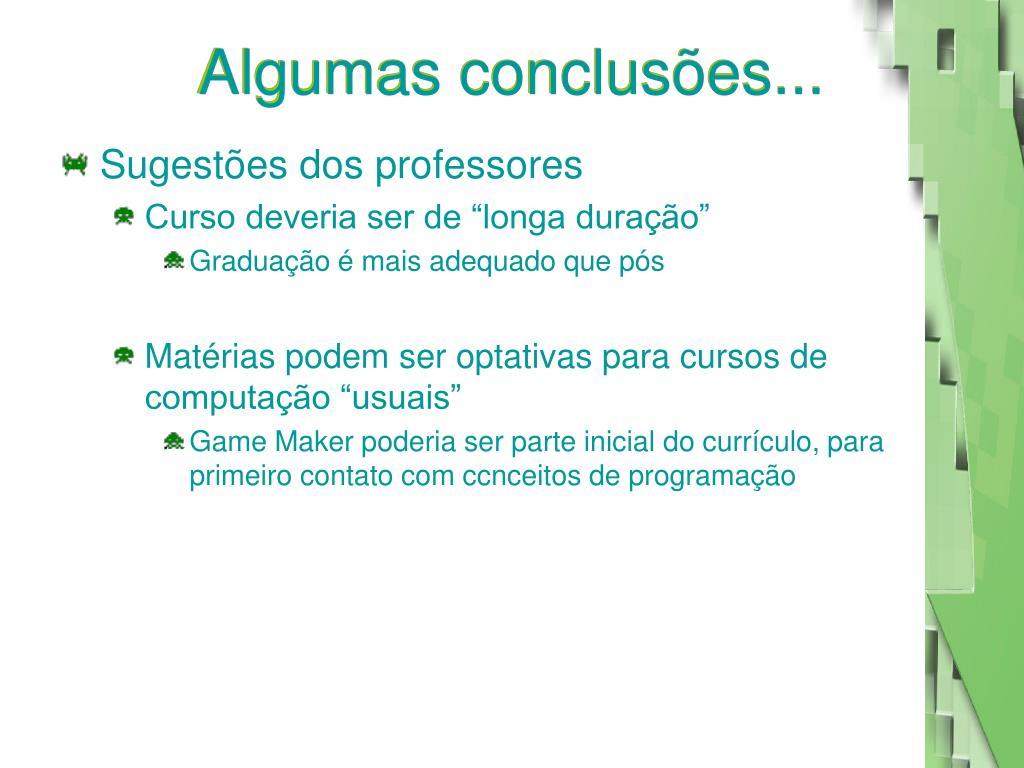 Algumas conclusões...

Sugestões dos professores

Curso deveria ser de “longa duração”

Graduação é mais adequado que pós

Matérias podem ser optativas para cursos de computação “usuais”

Game Maker poderia ser parte inicial do currículo, para primeiro contato com ccnceitos de programação